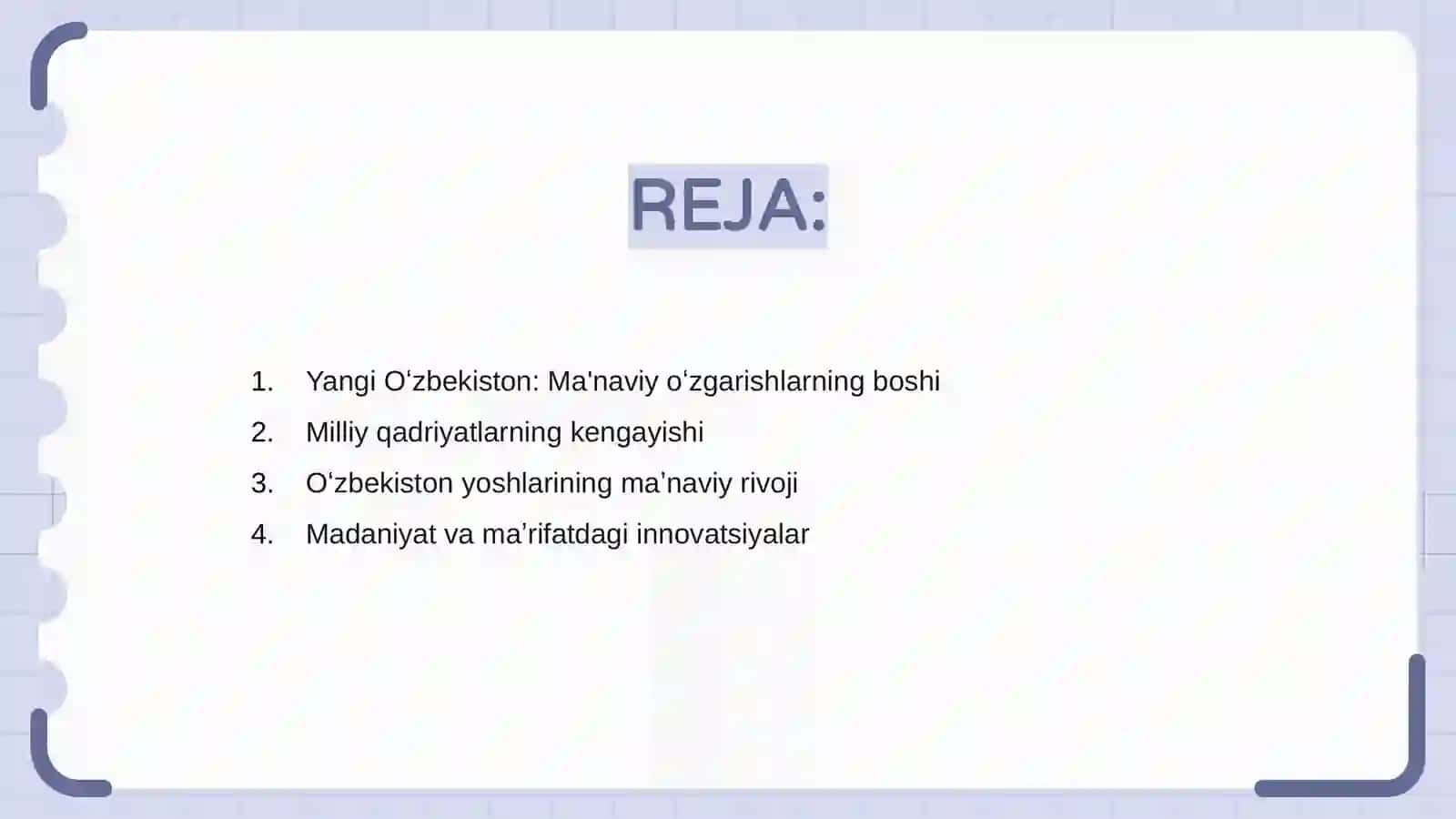 REJA:

1. Yangi O‘zbekiston: Ma'naviy o‘zgarishlarning boshi
2. Milliy qadriyatlarning kengayishi
3. O‘zbekiston yoshlarining ma’naviy rivoji
4. Madaniyat va ma’rifatdagi innovatsiyalar